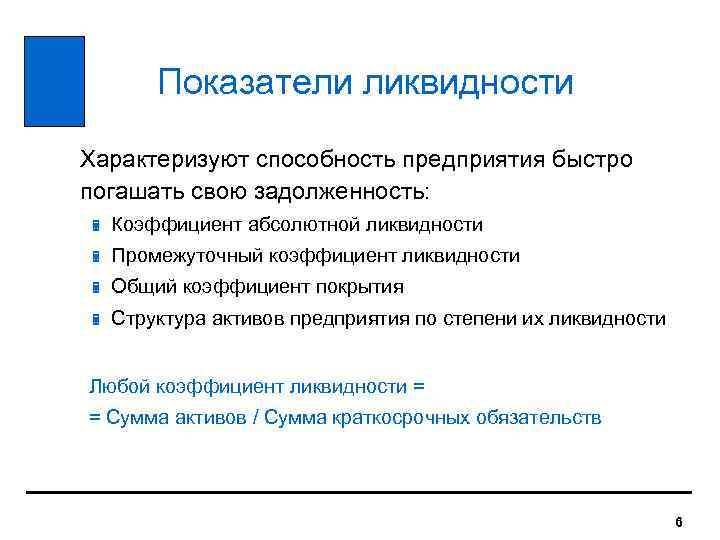 Показатели ликвидности

Характеризуют способность предприятия быстро погашать свою задолженность:

- Коэффициент абсолютной ликвидности
- Промежуточный коэффициент ликвидности
- Общий коэффициент покрытия
- Структура активов предприятия по степени их ликвидности

Любой коэффициент ликвидности =
= Сумма активов / Сумма краткосрочных обязательств

6